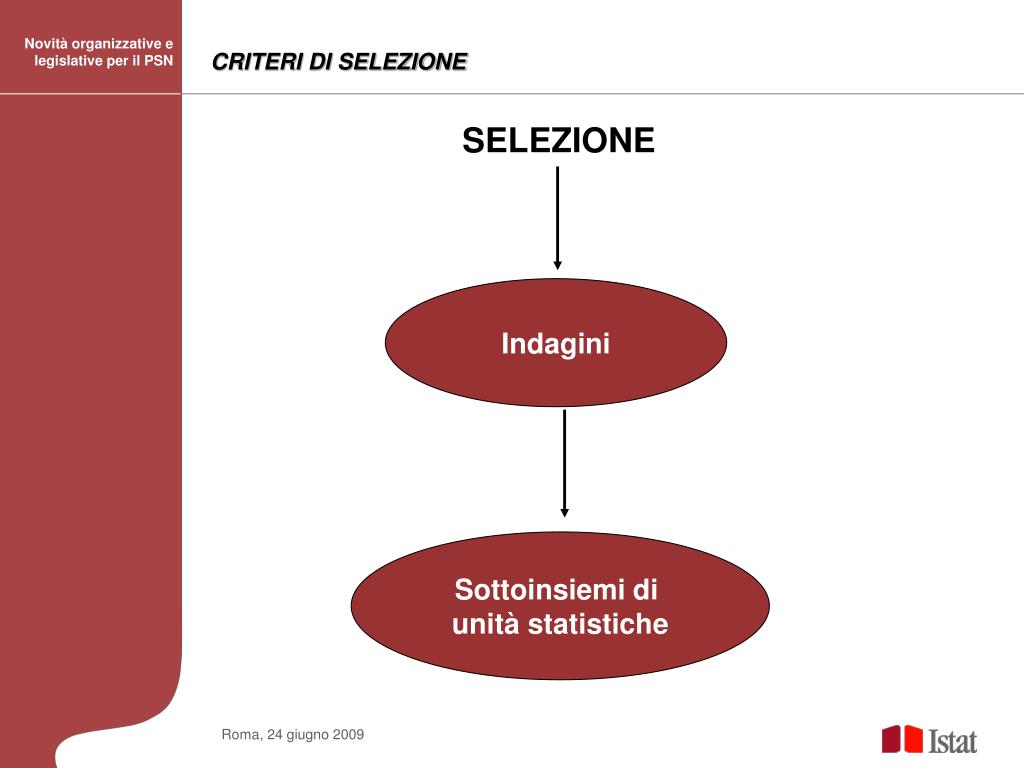 Novità organizzative e legislative per il PSN

CRITERI DI SELEZIONE

SELEZIONE

Indagini

Sottoinsiemi di unità statistiche

Roma, 24 giugno 2009

Istat